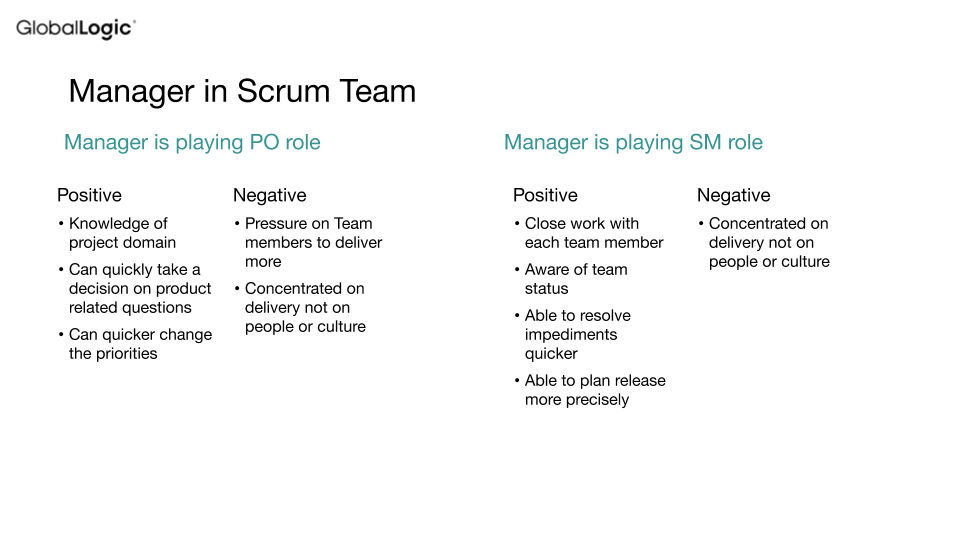 GlobalLogic

Manager in Scrum Team

Manager is playing PO role

Positive
• Knowledge of project domain
• Can quickly take a decision on product related questions
• Can quicker change the priorities

Negative
• Pressure on Team members to deliver more
• Concentrated on delivery not on people or culture

Manager is playing SM role

Positive
• Close work with each team member
• Aware of team status
• Able to resolve impediments quicker
• Able to plan release more precisely

Negative
• Concentrated on delivery not on people or culture